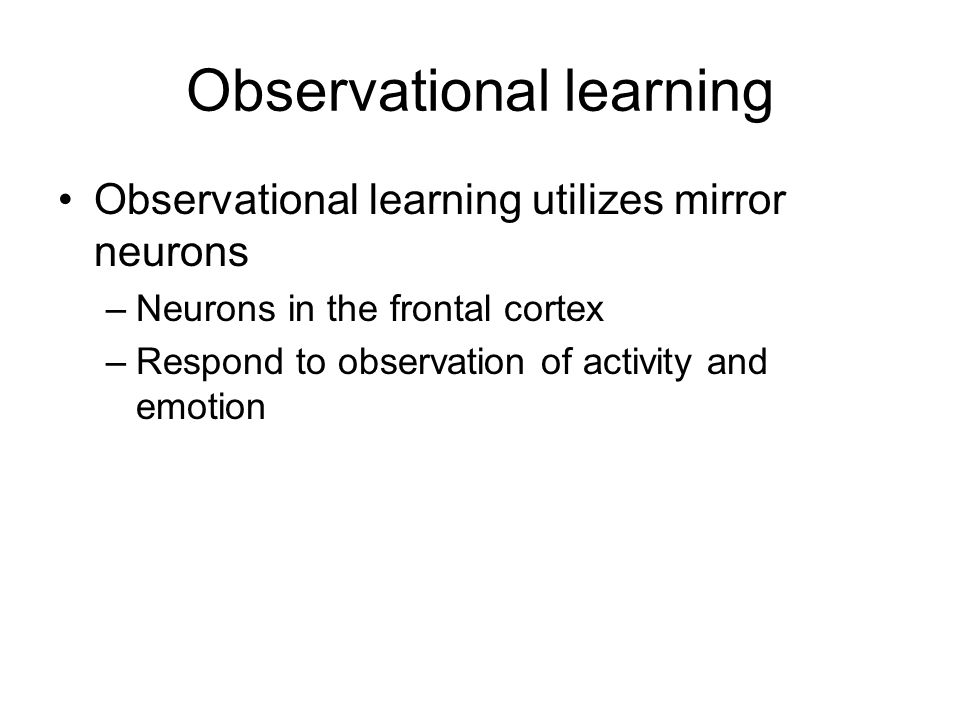 Observational learning

• Observational learning utilizes mirror neurons
– Neurons in the frontal cortex
– Respond to observation of activity and emotion